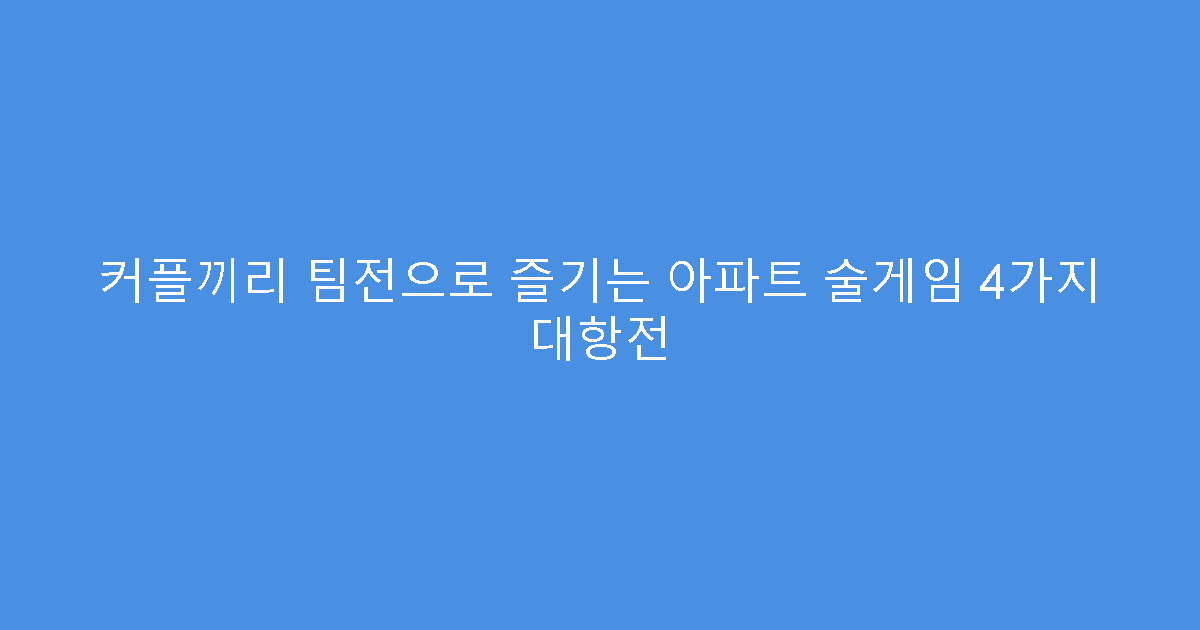 커플끼리 팀전으로 즐기는 아파트 술게임 4가지 대항전